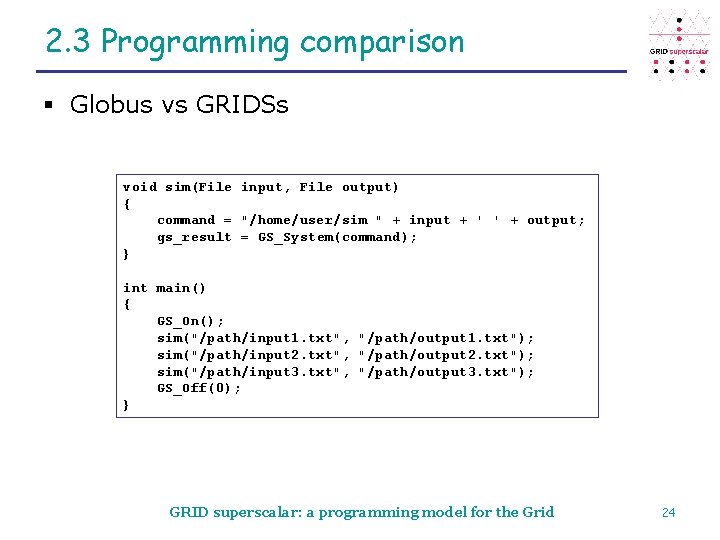 2.3 Programming comparison

GRID superscalar

▪ Globus vs GRIDSs

void sim(File input, File output)
{
    command = "/home/user/sim " + input + ' ' + output;
    gs_result = GS_System(command);
}

int main()
{
    GS_On();
    sim("/path/input1.txt", "/path/output1.txt");
    sim("/path/input2.txt", "/path/output2.txt");
    sim("/path/input3.txt", "/path/output3.txt");
    GS_Off(0);
}

GRID superscalar: a programming model for the Grid

24